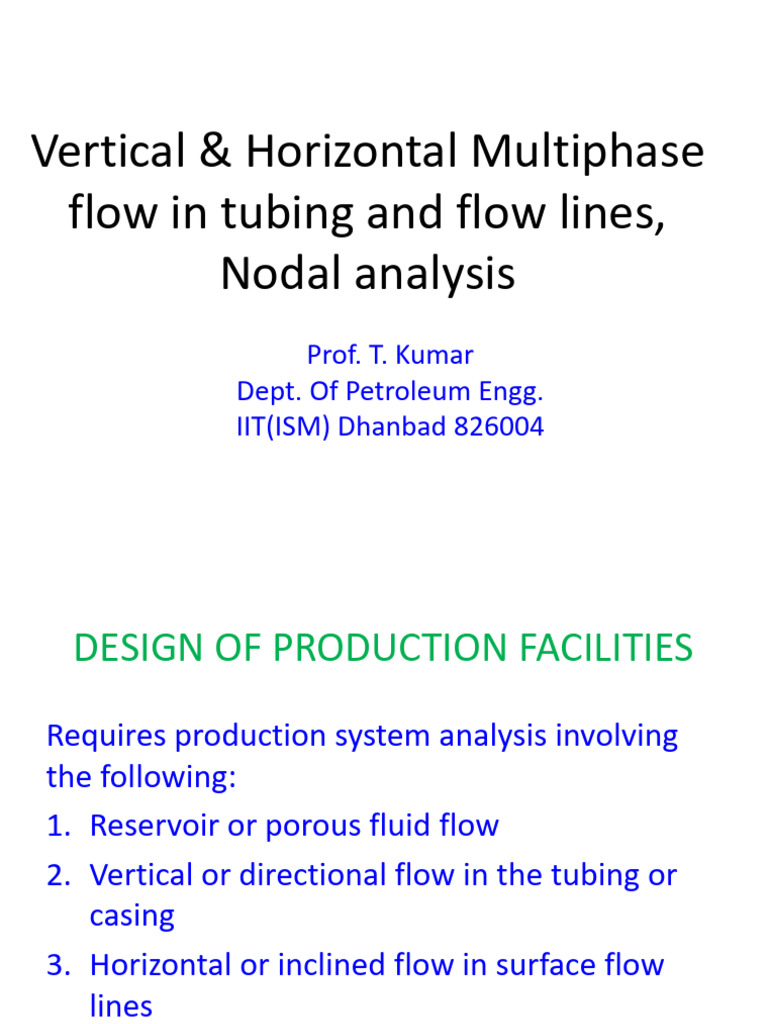 Vertical & Horizontal Multiphase flow in tubing and flow lines, Nodal analysis

Prof. T. Kumar
Dept. Of Petroleum Engg.
IIT(ISM) Dhanbad 826004

DESIGN OF PRODUCTION FACILITIES

Requires production system analysis involving the following:

1. Reservoir or porous fluid flow
2. Vertical or directional flow in the tubing or casing
3. Horizontal or inclined flow in surface flow lines